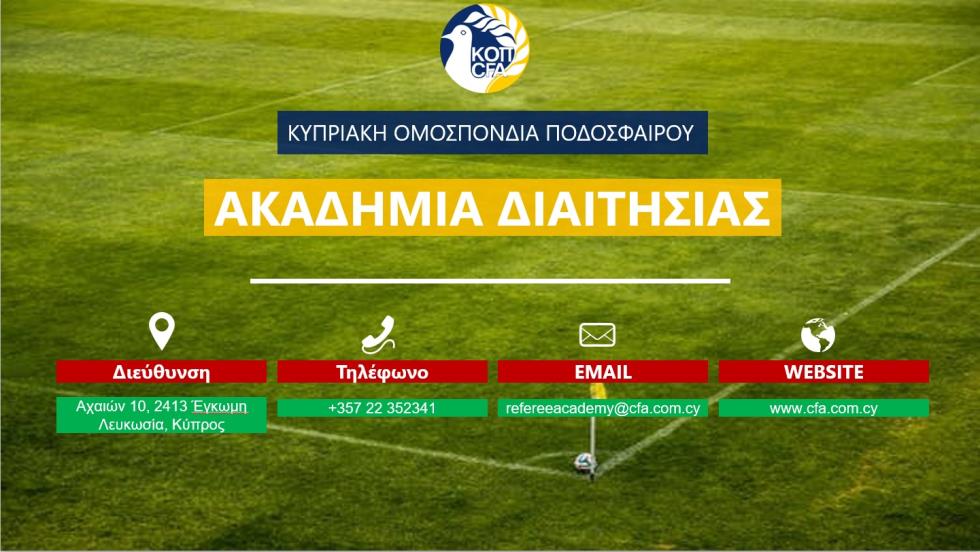 ΚΟΠ CFA

ΚΥΠΡΙΑΚΗ ΟΜΟΣΠΟΝΔΙΑ ΠΟΔΟΣΦΑΙΡΟΥ

ΑΚΑΔΗΜΙΑ ΔΙΑΙΤΗΣΙΑΣ

Διεύθυνση
Αχαιών 10, 2413 Έγκωμη Λευκωσία, Κύπρος

Τηλέφωνο
+357 22 352341

EMAIL
refereeacademy@cfa.com.cy

WEBSITE
www.cfa.com.cy